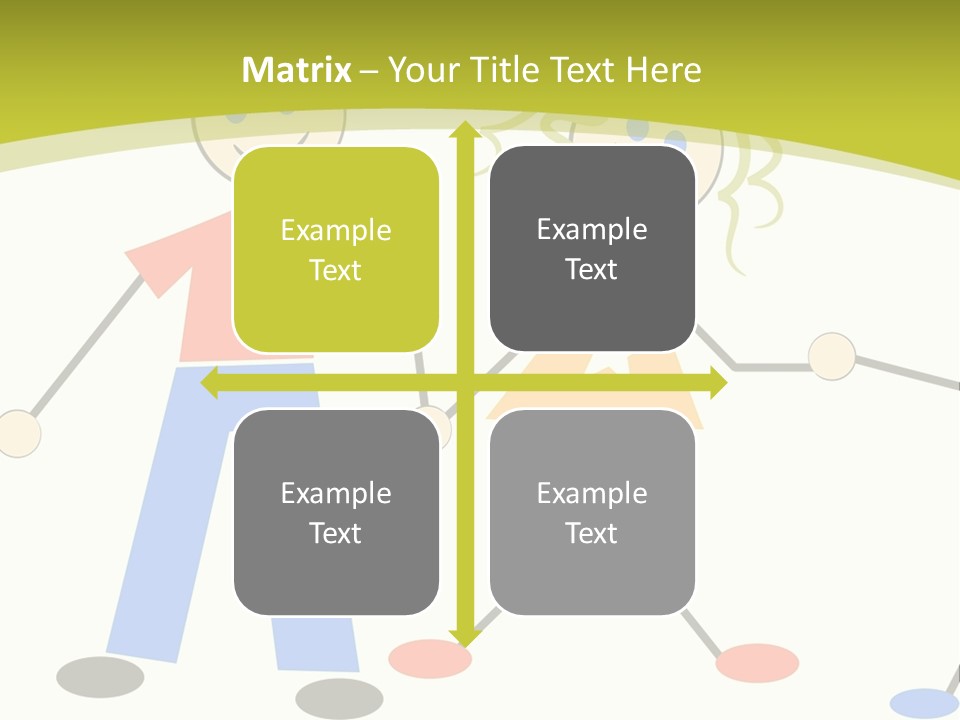 Matrix – Your Title Text Here

Example Text

Example Text

Example Text

Example Text